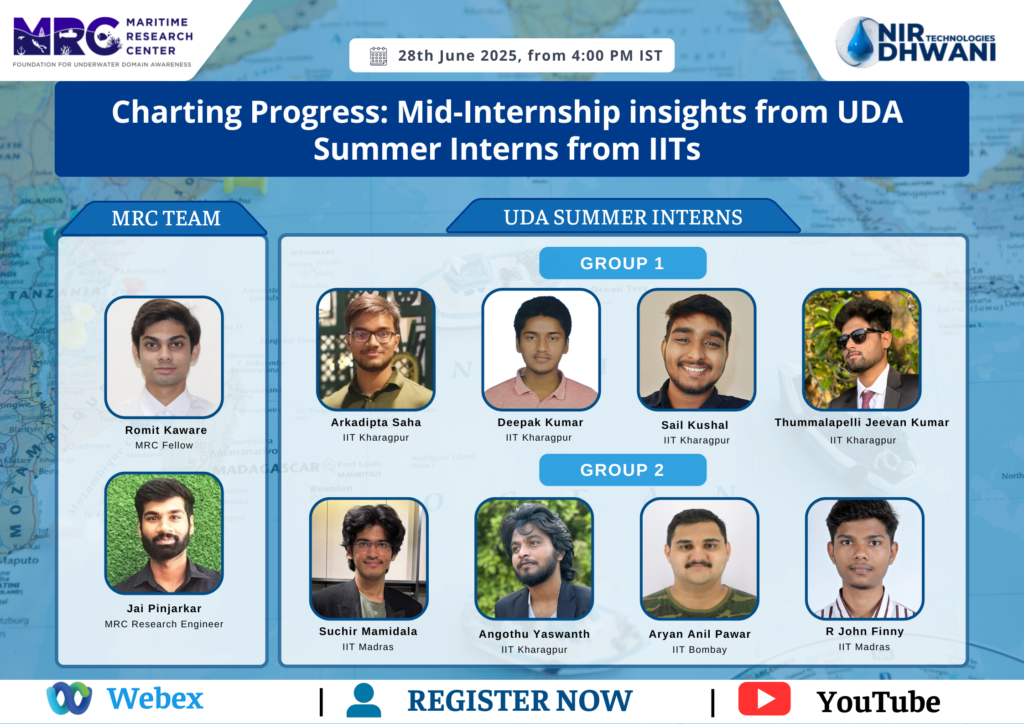 MRC MARITIME RESEARCH CENTER
FOUNDATION FOR UNDERWATER DOMAIN AWARENESS

28th June 2025, from 4:00 PM IST

NIR DHWANI TECHNOLOGIES

Charting Progress: Mid-Internship insights from UDA Summer Interns from IITs

MRC TEAM

Romit Kaware
MRC Fellow

Jai Pinjarkar
MRC Research Engineer

UDA SUMMER INTERNS

GROUP 1

Arkadipta Saha
IIT Kharagpur

Deepak Kumar
IIT Kharagpur

Sail Kushal
IIT Kharagpur

Thummalapelli Jeevan Kumar
IIT Kharagpur

GROUP 2

Suchir Mamidala
IIT Madras

Angothu Yaswanth
IIT Kharagpur

Aryan Anil Pawar
IIT Bombay

R John Finny
IIT Madras

Webex | REGISTER NOW | YouTube